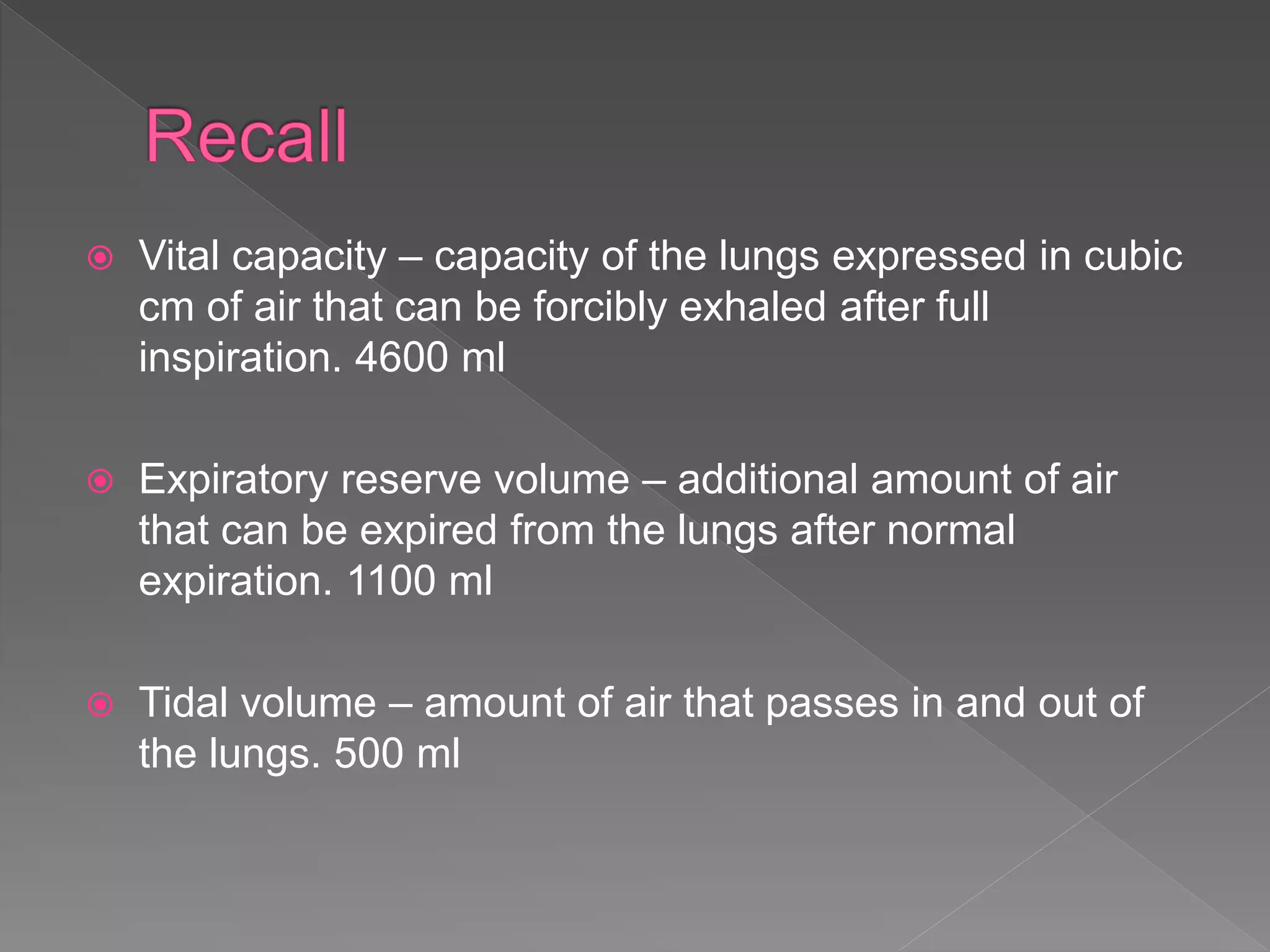 Recall

Vital capacity – capacity of the lungs expressed in cubic cm of air that can be forcibly exhaled after full inspiration. 4600 ml

Expiratory reserve volume – additional amount of air that can be expired from the lungs after normal expiration. 1100 ml

Tidal volume – amount of air that passes in and out of the lungs. 500 ml